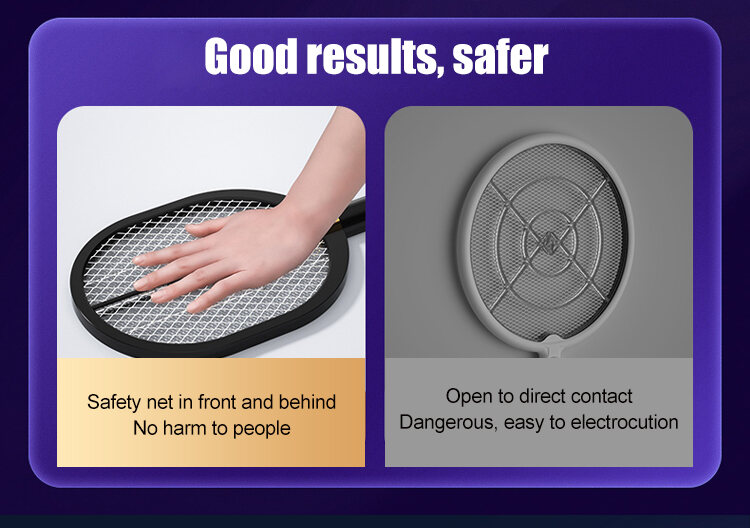 Good results, safer

Safety net in front and behind
No harm to people

Open to direct contact
Dangerous, easy to electrocution